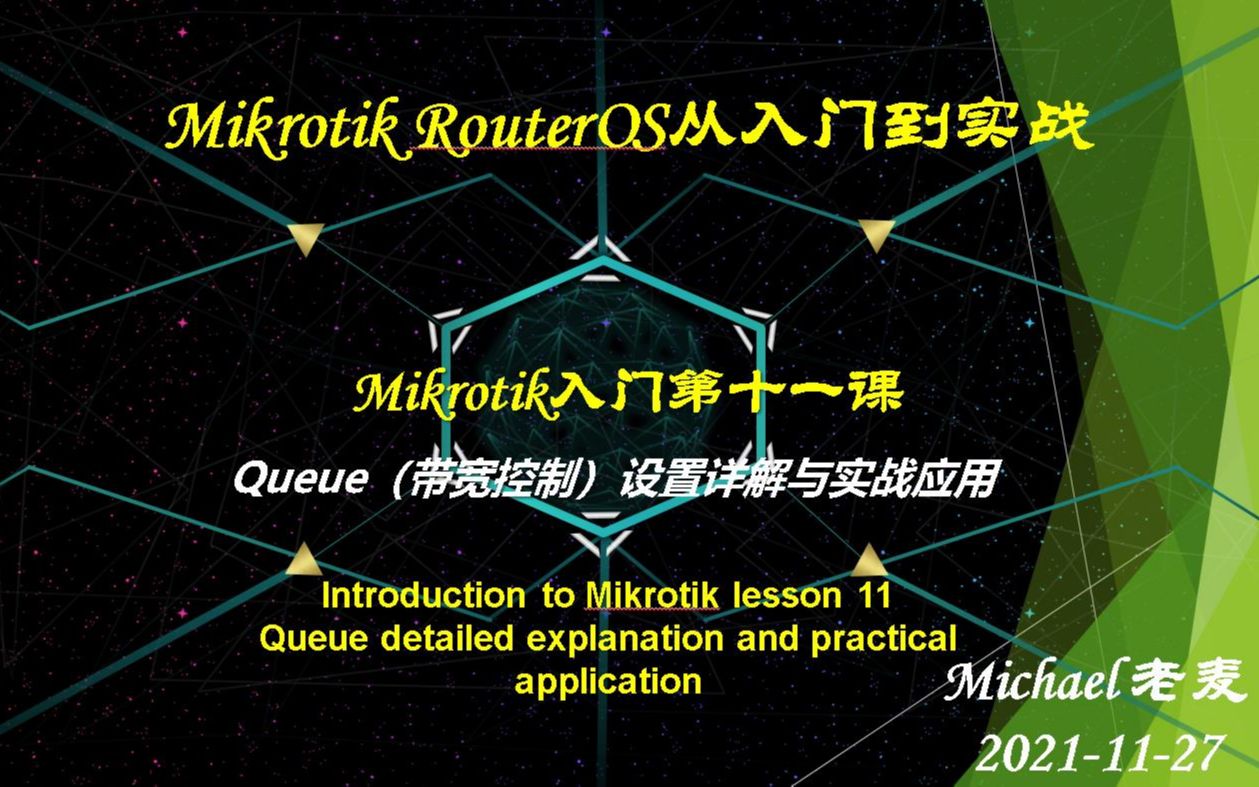 Mikrotik RouterOS从入门到实战

Mikrotik入门第十一课

Queue（带宽控制）设置详解与实战应用

Introduction to Mikrotik lesson 11
Queue detailed explanation and practical application

Michael老麦

2021-11-27